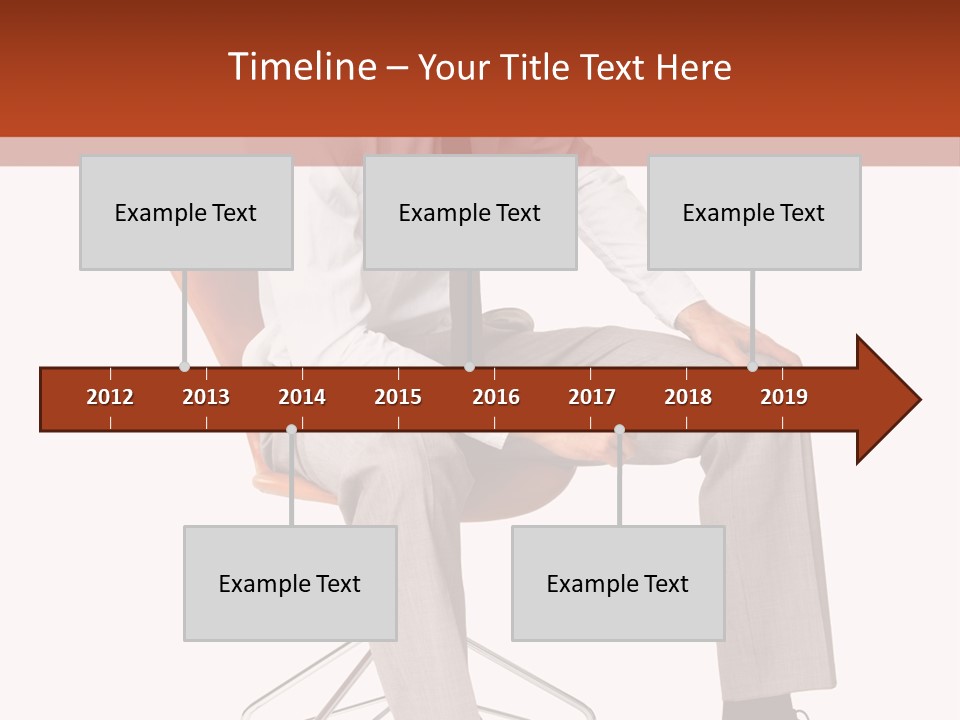 Timeline – Your Title Text Here

Example Text

Example Text

Example Text

2012 2013 2014 2015 2016 2017 2018 2019

Example Text

Example Text